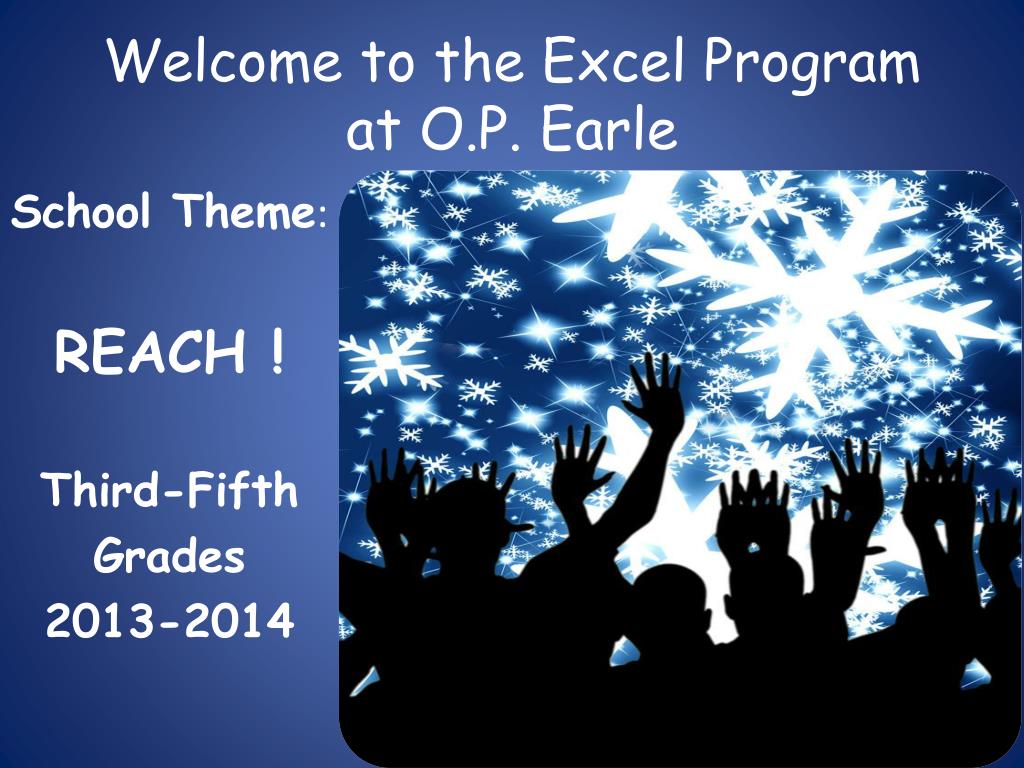 Welcome to the Excel Program at O.P. Earle

School Theme:

REACH !

Third-Fifth Grades 2013-2014